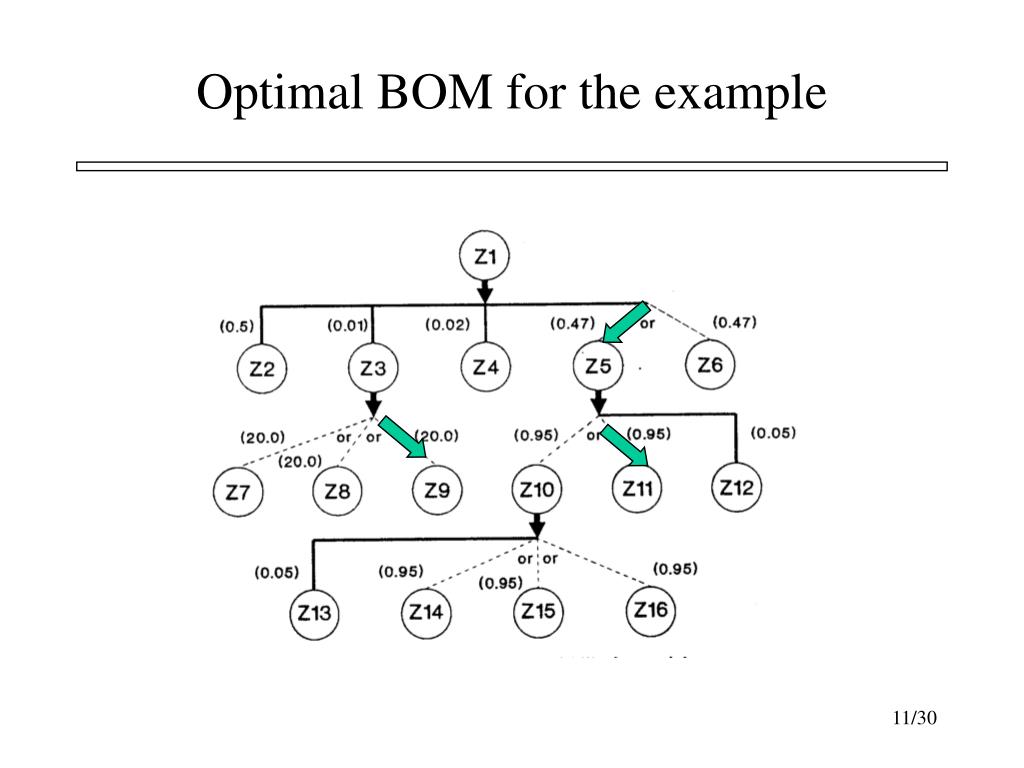 Optimal BOM for the example

Z1

(0.5) (0.01) (0.02) (0.47) or (0.47)

Z2 Z3 Z4 Z5 Z6

(20.0) or or (20.0) (0.95) or (0.95) (0.05)

(20.0)

Z7 Z8 Z9 Z10 Z11 Z12

or or

(0.05) (0.95) (0.95) (0.95)

Z13 Z14 Z15 Z16

11/30